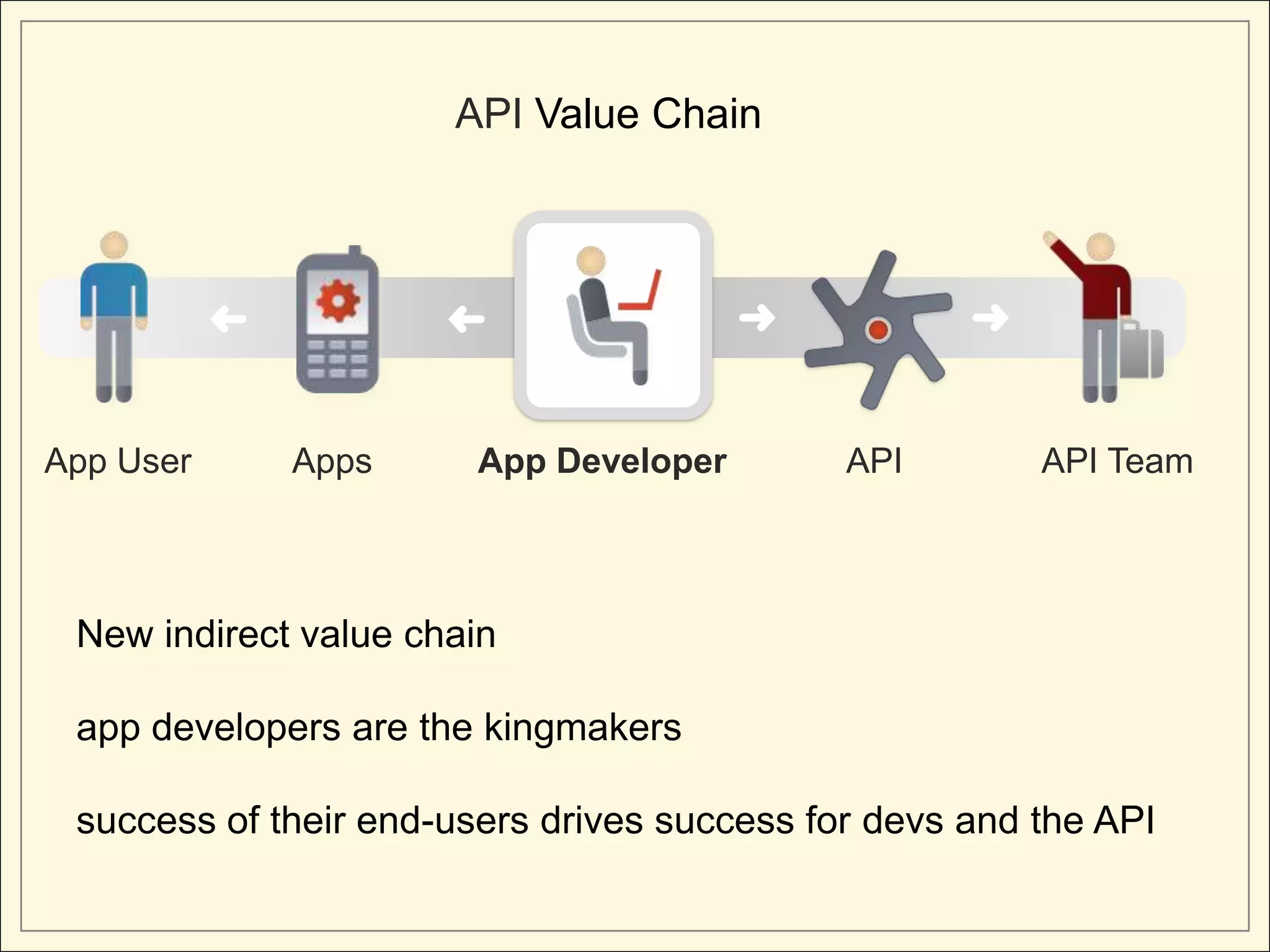 API Value Chain

App User

Apps

App Developer

API

API Team

New indirect value chain

app developers are the kingmakers

success of their end-users drives success for devs and the API